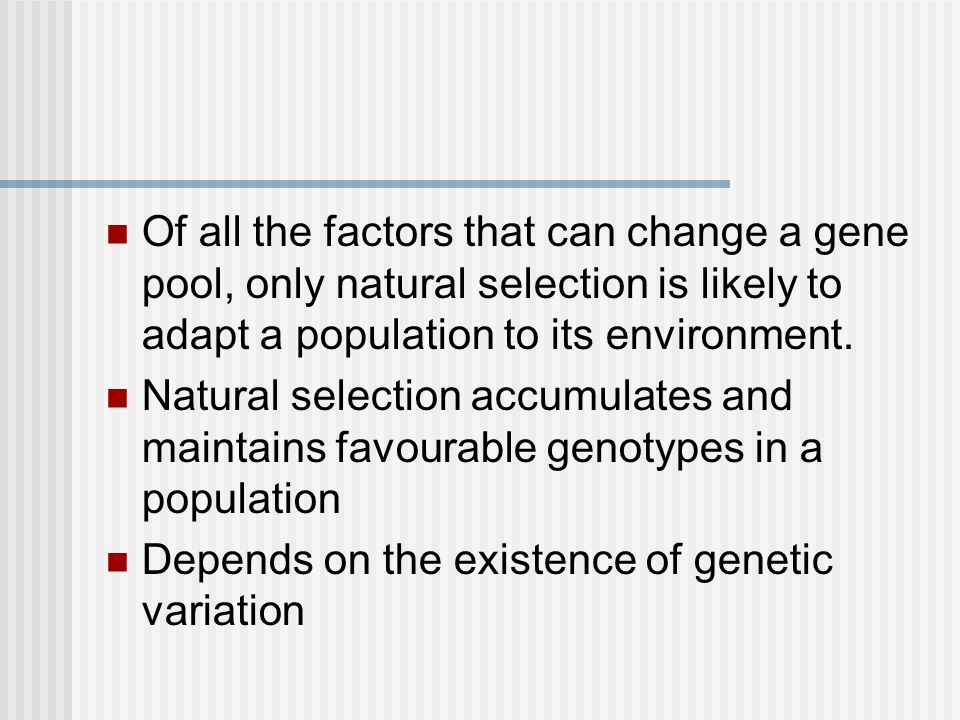 - Of all the factors that can change a gene pool, only natural selection is likely to adapt a population to its environment.
- Natural selection accumulates and maintains favourable genotypes in a population
- Depends on the existence of genetic variation